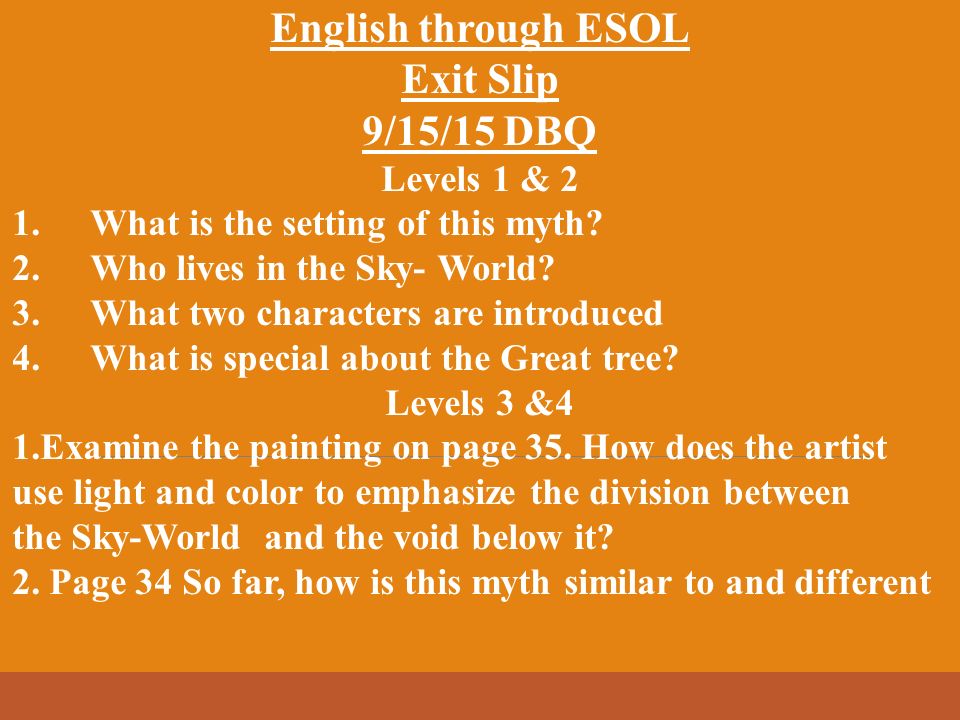 English through ESOL
Exit Slip
9/15/15 DBQ
Levels 1 & 2

1. What is the setting of this myth?
2. Who lives in the Sky- World?
3. What two characters are introduced
4. What is special about the Great tree?

Levels 3 &4

1.Examine the painting on page 35. How does the artist use light and color to emphasize the division between the Sky-World and the void below it?
2. Page 34 So far, how is this myth similar to and different